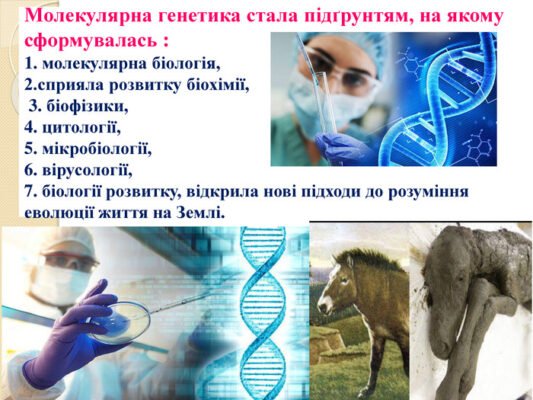 Молекулярна генетика стала підґрунтям, на якому сформувалась :
1. молекулярна біологія,
2.сприяла розвитку біохімії,
3. біофізики,
4. цитології,
5. мікробіології,
6. вірусології,
7. біології розвитку, відкрила нові підходи до розуміння еволюції життя на Землі.